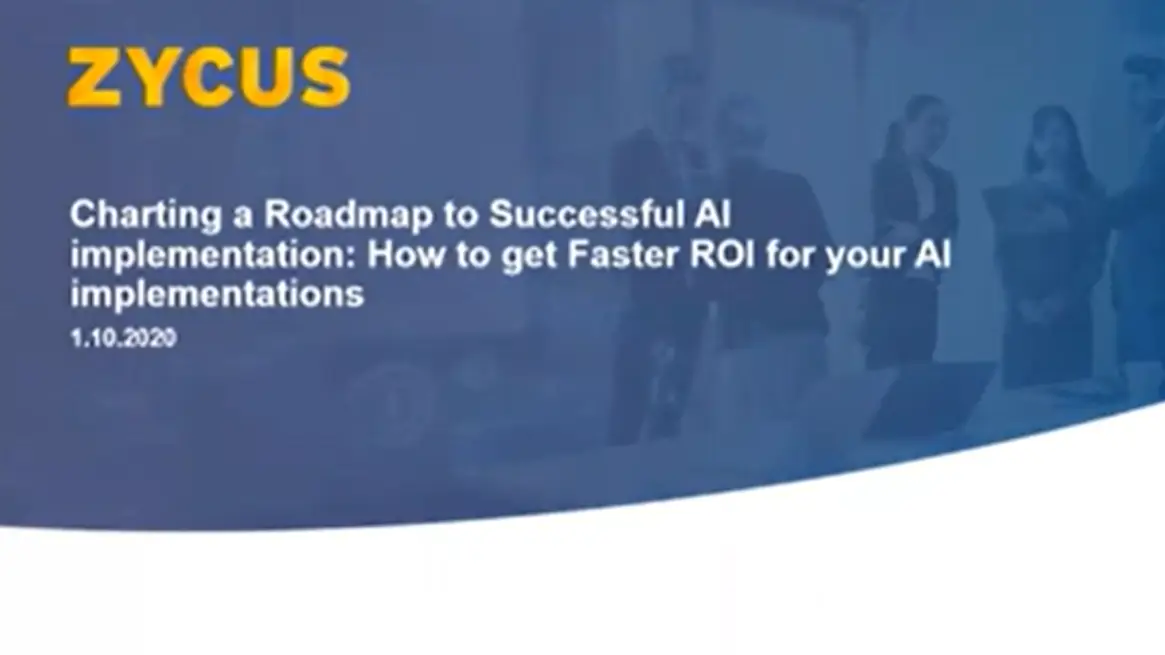 ZYCUS

Charting a Roadmap to Successful AI implementation: How to get Faster ROI for your AI implementations

1.10.2020